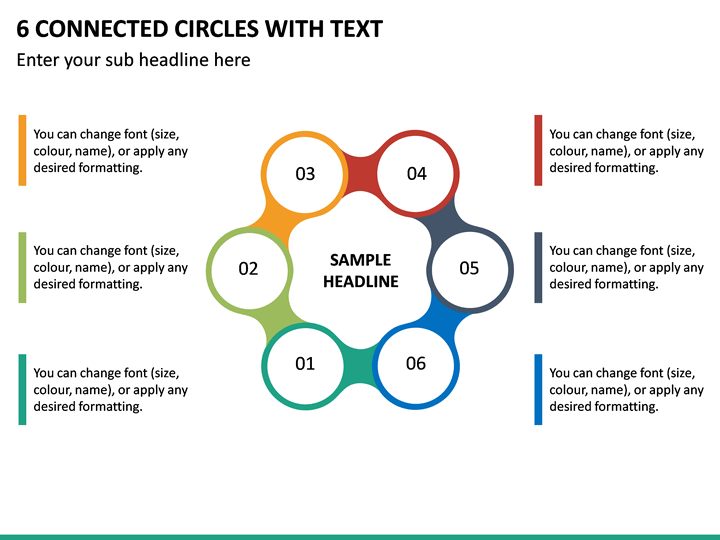 6 CONNECTED CIRCLES WITH TEXT

Enter your sub headline here

You can change font (size, colour, name), or apply any desired formatting.

You can change font (size, colour, name), or apply any desired formatting.

You can change font (size, colour, name), or apply any desired formatting.

03

04

02

SAMPLE HEADLINE

05

01

06

You can change font (size, colour, name), or apply any desired formatting.

You can change font (size, colour, name), or apply any desired formatting.

You can change font (size, colour, name), or apply any desired formatting.